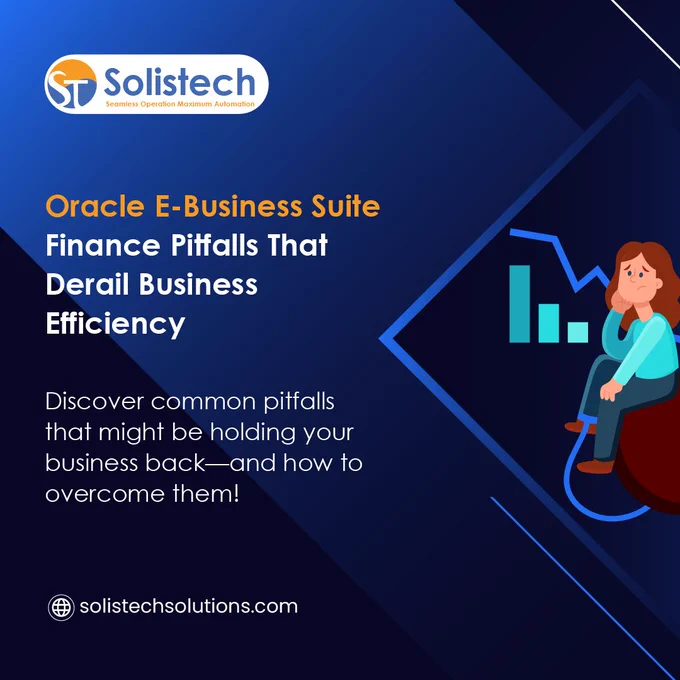 ST Solistech
Seamless Operation Maximum Automation

Oracle E-Business Suite Finance Pitfalls That Derail Business Efficiency

Discover common pitfalls that might be holding your business back—and how to overcome them!

solistechsolutions.com